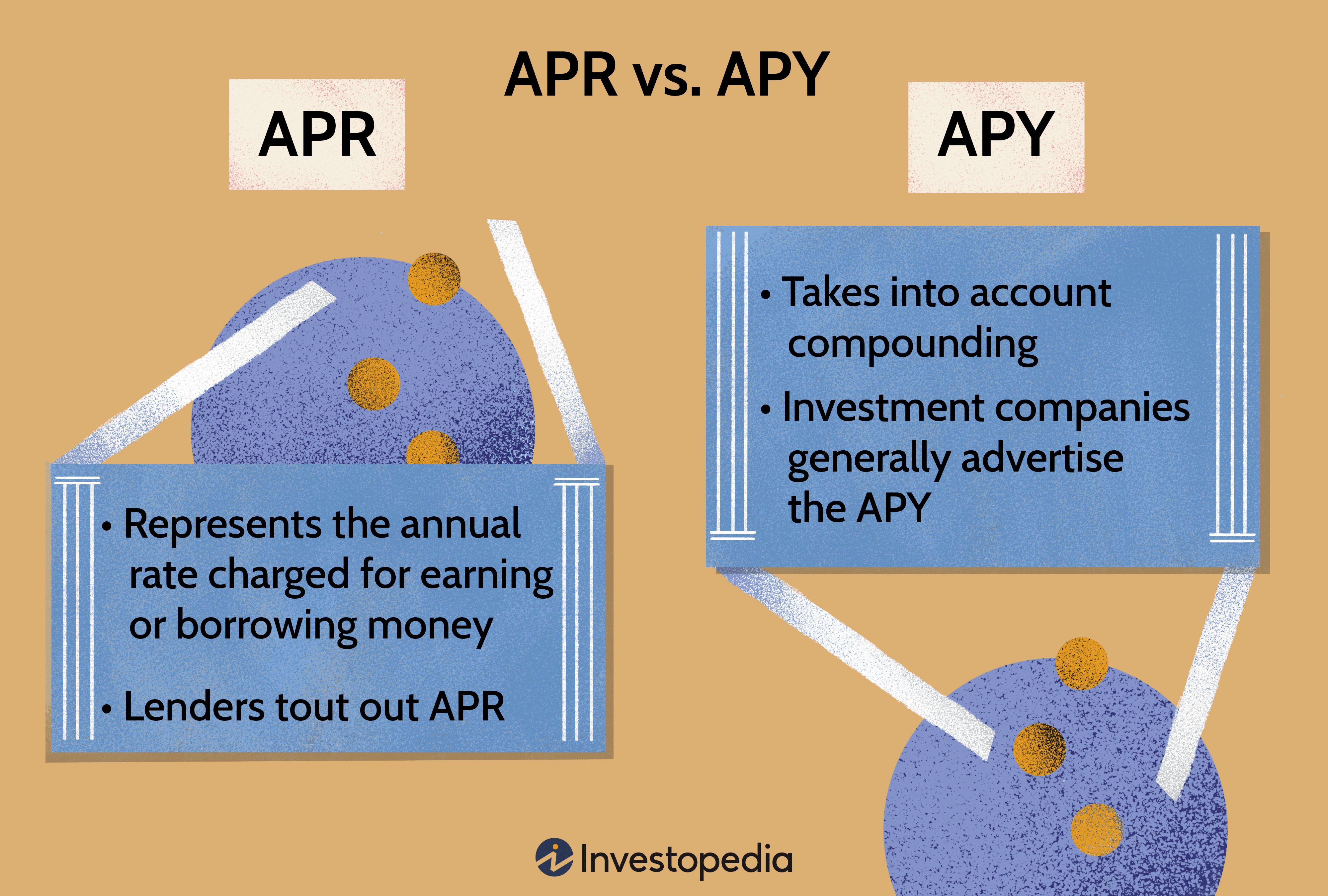 APR vs. APY

APR

• Represents the annual rate charged for earning or borrowing money

• Lenders tout out APR

APY

• Takes into account compounding

• Investment companies generally advertise the APY

Investopedia